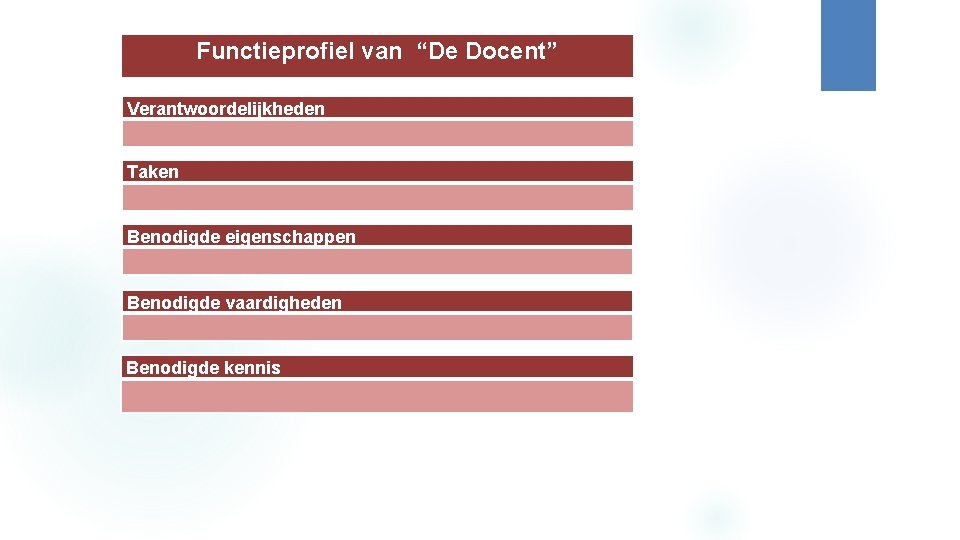 Functieprofiel van “De Docent”

Verantwoordelijkheden

Taken

Benodigde eigenschappen

Benodigde vaardigheden

Benodigde kennis